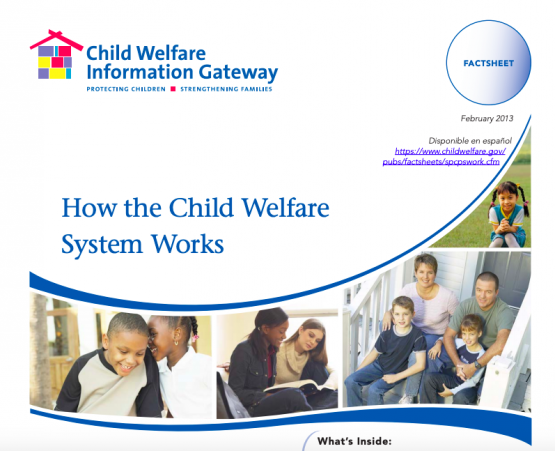 Child Welfare Information Gateway
PROTECTING CHILDREN ■ STRENGTHENING FAMILIES

FACTSHEET

February 2013

Disponible en español
https://www.childwelfare.gov/pubs/factsheets/spcpswork.cfm

How the Child Welfare System Works

What's Inside: